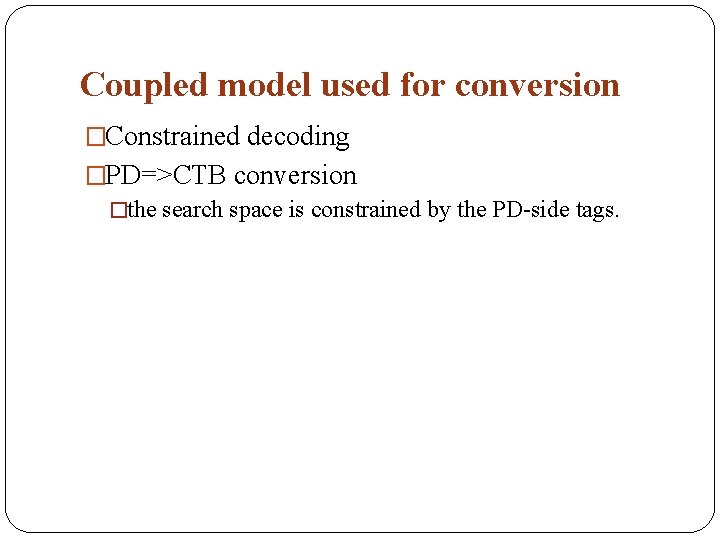 Coupled model used for conversion

□Constrained decoding

□PD=>CTB conversion

□the search space is constrained by the PD-side tags.